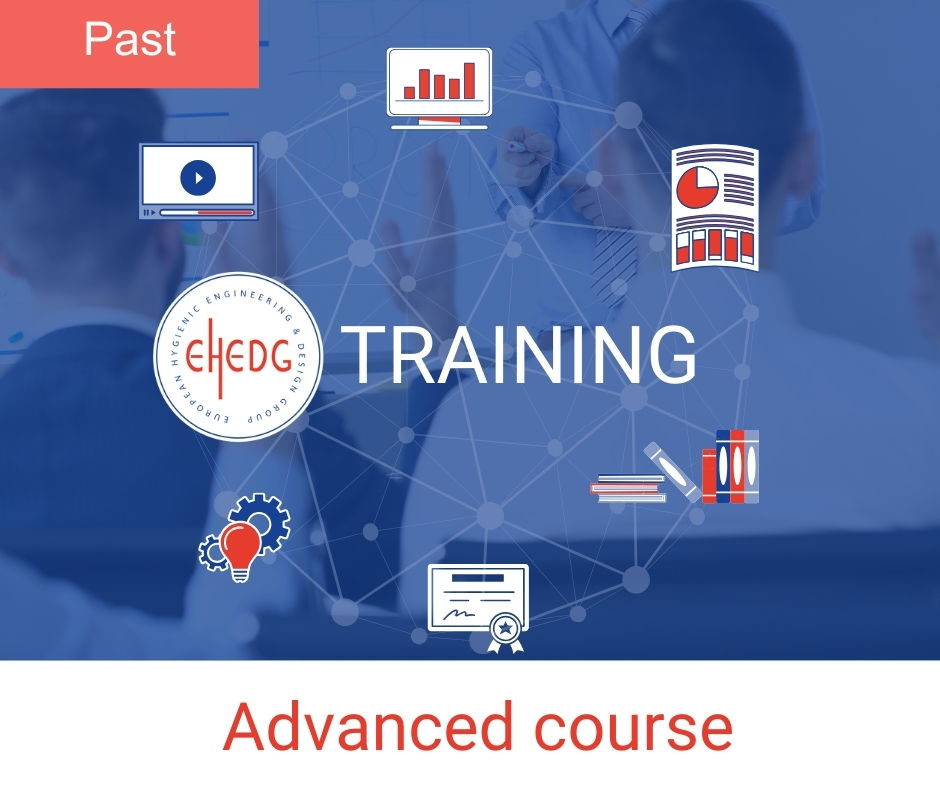 Past

EUROPEAN HYGIENIC ENGINEERING & DESIGN GROUP

EHEDG

TRAINING

Advanced course